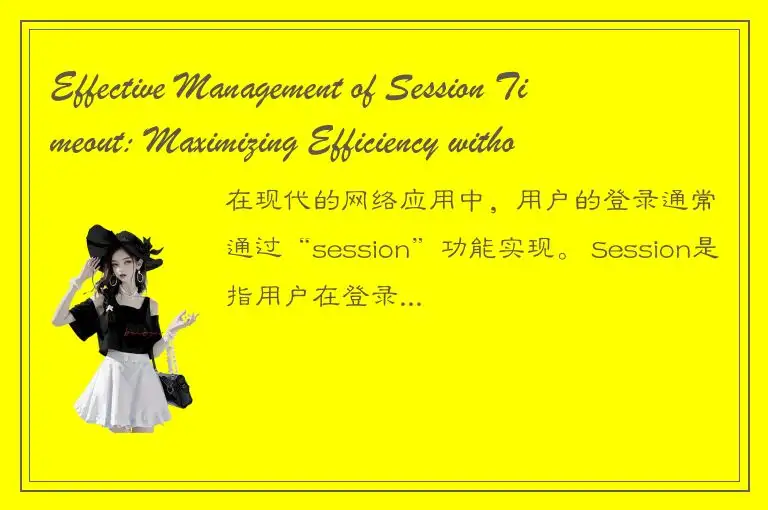 Effective Management of Session Timeout: Maximizing Efficiency witho

在现代的网络应用中，用户的登录通常通过“session”功能实现。Session是指用户在登录...